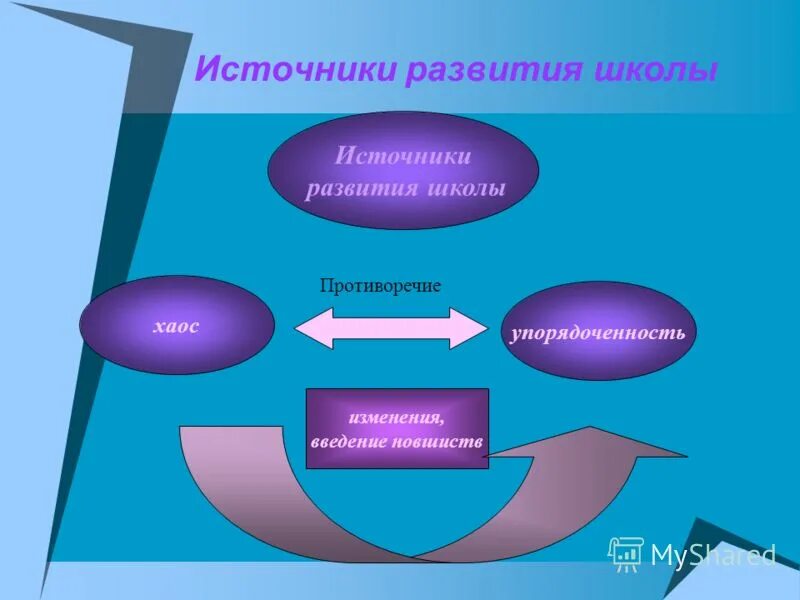 Источники развития школы

Источники развития школы

Противоречие

хаос

упорядоченность

изменения, введение новшиств

MyShared